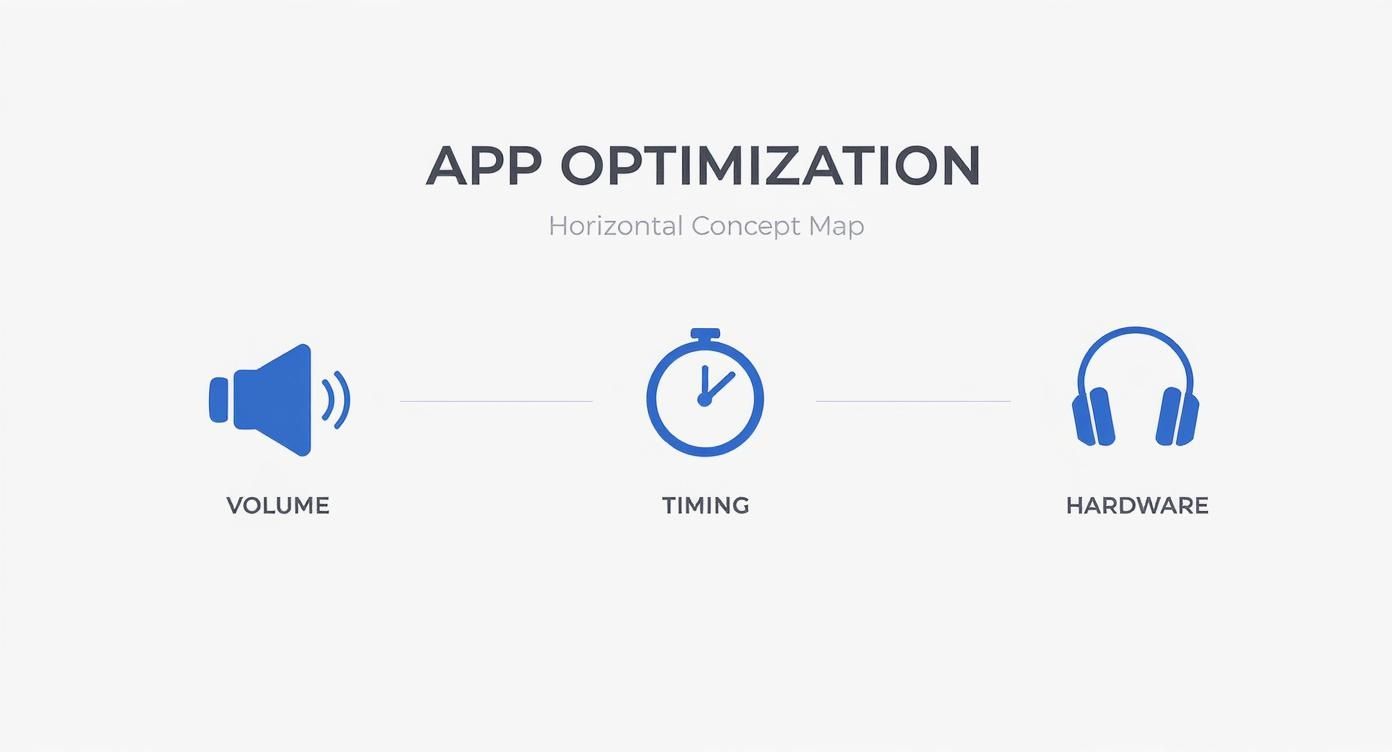 APP OPTIMIZATION

Horizontal Concept Map

VOLUME

TIMING

HARDWARE